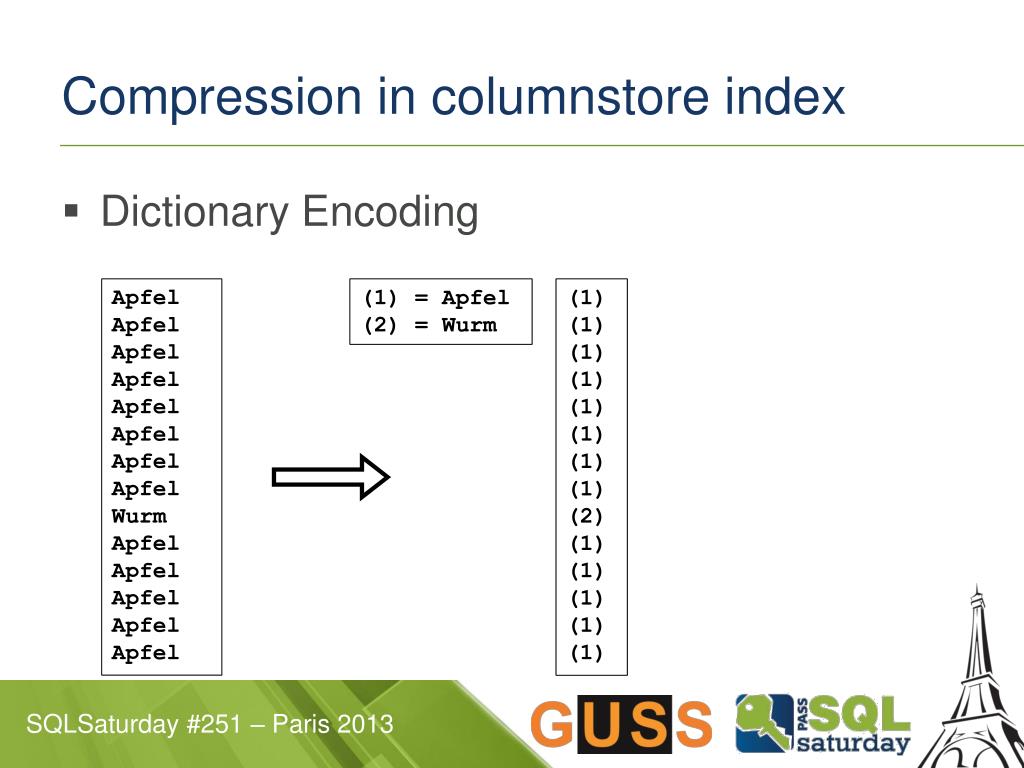 Compression in columnstore index

▪ Dictionary Encoding

Apfel
Apfel
Apfel
Apfel
Apfel
Apfel
Apfel
Apfel
Wurm
Apfel
Apfel
Apfel
Apfel
Apfel

(1) = Apfel
(2) = Wurm

(1)
(1)
(1)
(1)
(1)
(1)
(1)
(1)
(2)
(1)
(1)
(1)
(1)
(1)

SQLSaturday #251 – Paris 2013

GUSS

PASS SQL saturday